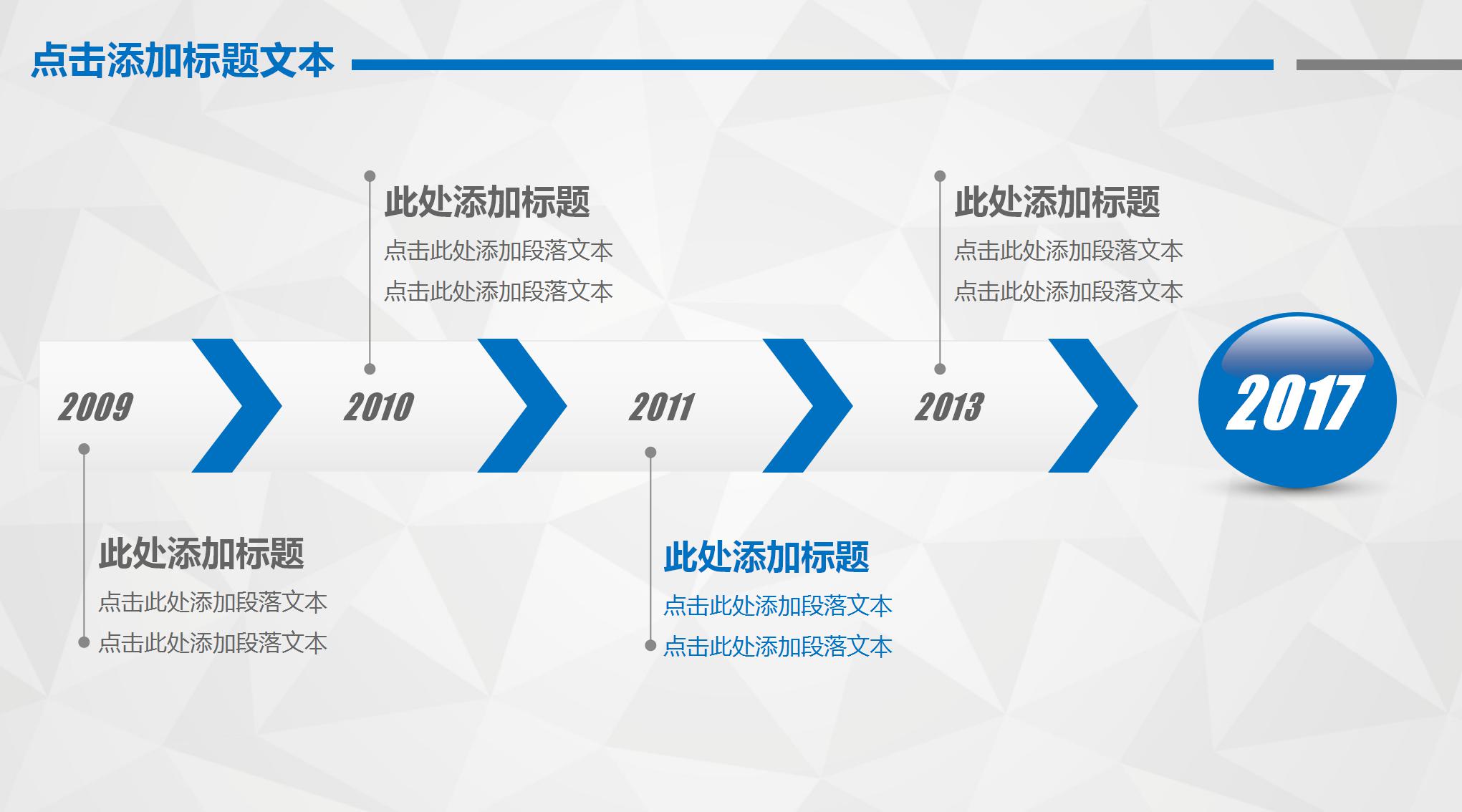 点击添加标题文本

此处添加标题
点击此处添加段落文本
点击此处添加段落文本

此处添加标题
点击此处添加段落文本
点击此处添加段落文本

2009

2010

2011

2013

2017

此处添加标题
点击此处添加段落文本
点击此处添加段落文本

此处添加标题
点击此处添加段落文本
点击此处添加段落文本